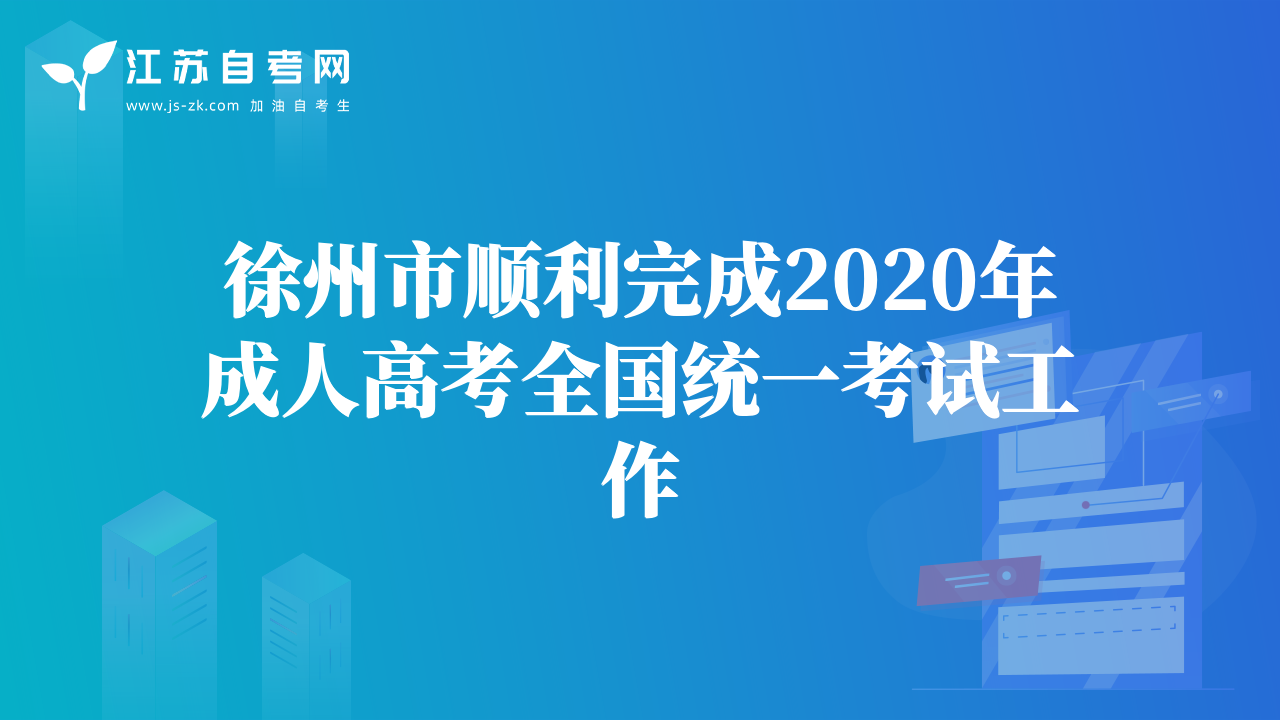 江苏自考网
www.js-zk.com 加油自考生

徐州市顺利完成2020年成人高考全国统一考试工作